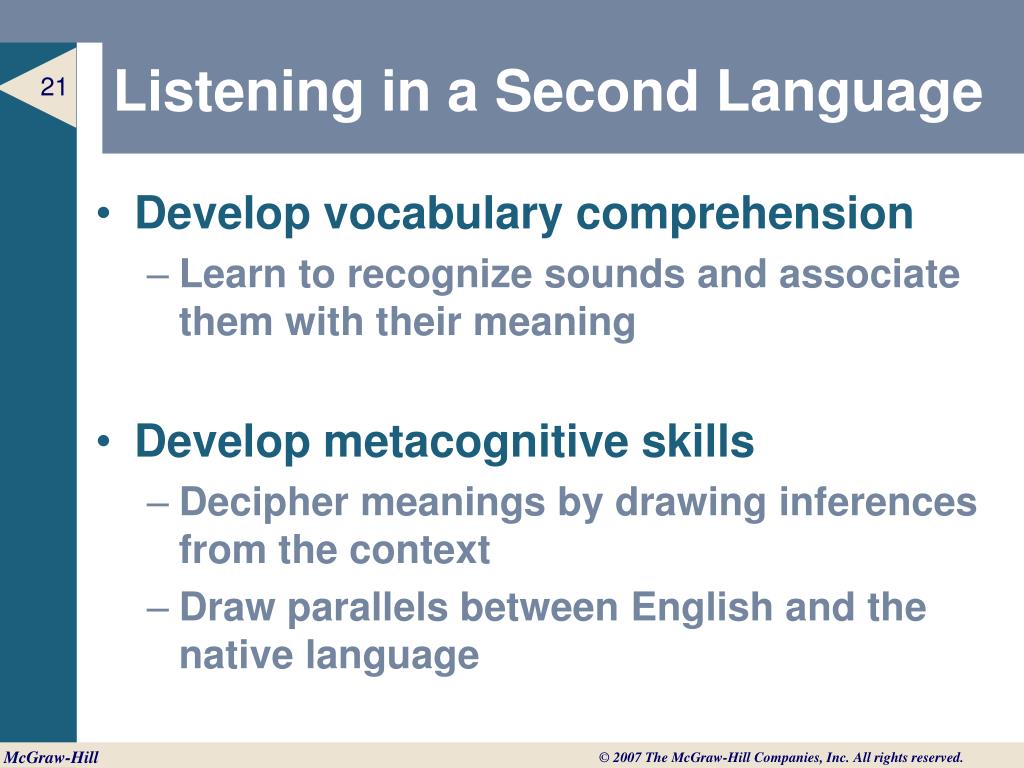 21

Listening in a Second Language

• Develop vocabulary comprehension
– Learn to recognize sounds and associate them with their meaning

• Develop metacognitive skills
– Decipher meanings by drawing inferences from the context
– Draw parallels between English and the native language

McGraw-Hill

© 2007 The McGraw-Hill Companies, Inc. All rights reserved.